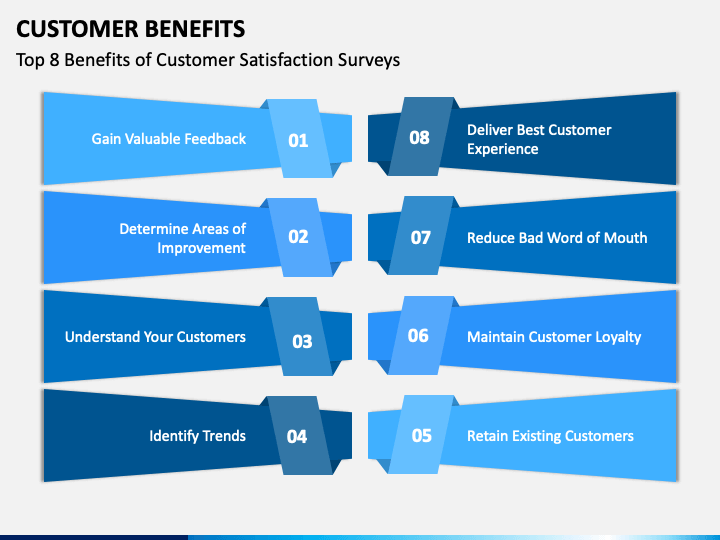 CUSTOMER BENEFITS

Top 8 Benefits of Customer Satisfaction Surveys

Gain Valuable Feedback 01

Determine Areas of Improvement 02

Understand Your Customers 03

Identify Trends 04

08 Deliver Best Customer Experience

07 Reduce Bad Word of Mouth

06 Maintain Customer Loyalty

05 Retain Existing Customers